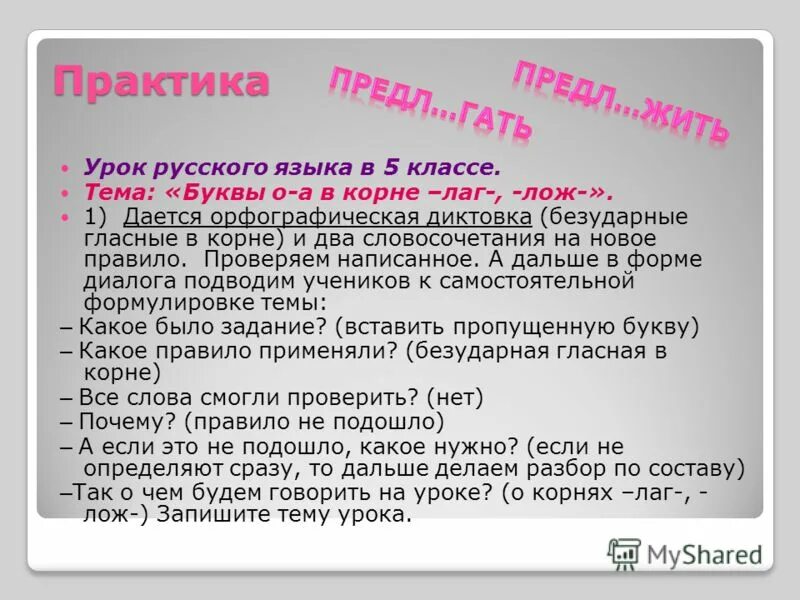 Практика

ПРЕДЛ…ГАТЬ

ПРЕДЛ…ЖИТЬ

• Урок русского языка в 5 классе.
• Тема: «Буквы о-а в корне –лаг-, -лож-».
• 1) Дается орфографическая диктовка (безударные гласные в корне) и два словосочетания на новое правило. Проверяем написанное. А дальше в форме диалога подводим учеников к самостоятельной формулировке темы:
– Какое было задание? (вставить пропущенную букву)
– Какое правило применяли? (безударная гласная в корне)
– Все слова смогли проверить? (нет)
– Почему? (правило не подошло)
– А если это не подошло, какое нужно? (если не определяют сразу, то дальше делаем разбор по составу)
–Так о чем будем говорить на уроке? (о корнях –лаг-, -лож-) Запишите тему урока.

MyShared